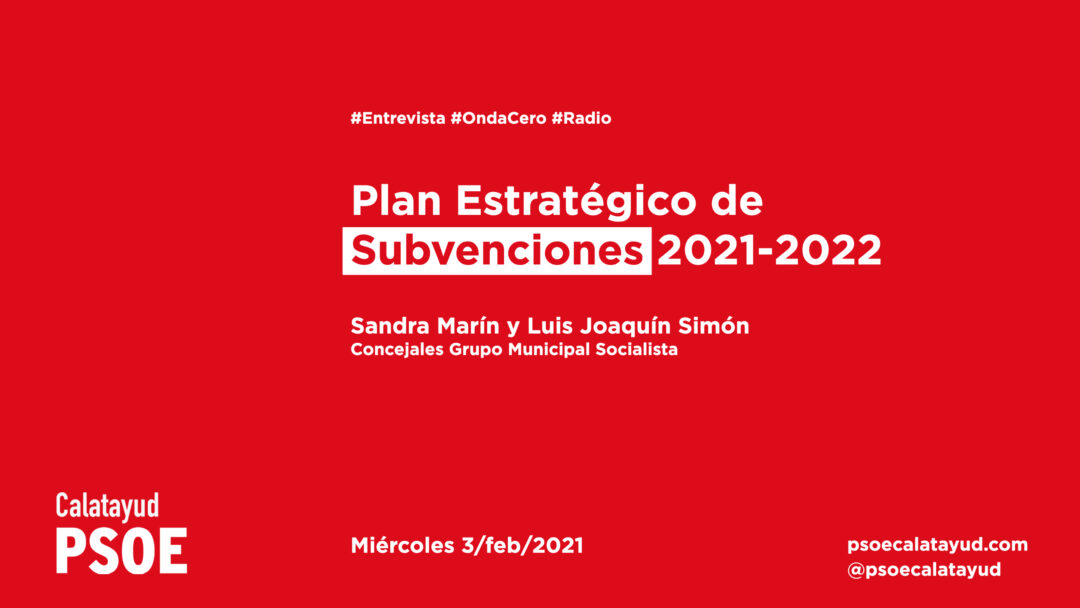 #Entrevista #OndaCero #Radio

Plan Estratégico de Subvenciones 2021-2022

Sandra Marín y Luis Joaquín Simón
Concejales Grupo Municipal Socialista

Calatayud
PSOE

Miércoles 3/feb/2021

psoecalatayud.com
@psoecalatayud